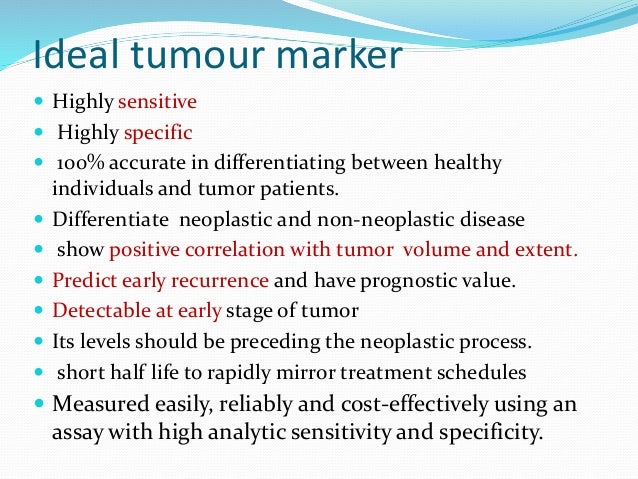 Ideal tumour marker

- Highly sensitive
- Highly specific
- 100% accurate in differentiating between healthy individuals and tumor patients.
- Differentiate neoplastic and non-neoplastic disease
- show positive correlation with tumor volume and extent.
- Predict early recurrence and have prognostic value.
- Detectable at early stage of tumor
- Its levels should be preceding the neoplastic process.
- short half life to rapidly mirror treatment schedules
- Measured easily, reliably and cost-effectively using an assay with high analytic sensitivity and specificity.